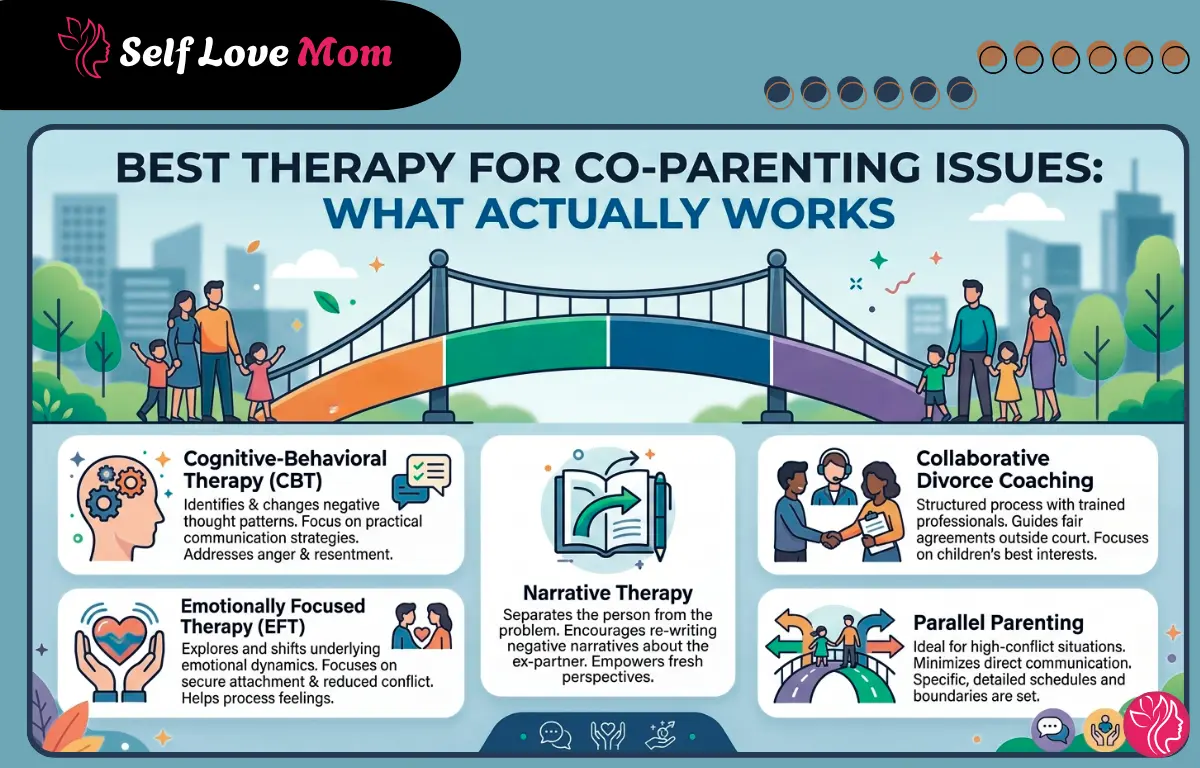 Self Love Mom

BEST THERAPY FOR CO-PARENTING ISSUES: WHAT ACTUALLY WORKS

Cognitive-Behavioral Therapy (CBT)
Identifies & changes negative thought patterns. Focus on practical communication strategies. Addresses anger & resentment.

Emotionally Focused Therapy (EFT)
Explores and shifts underlying emotional dynamics. Focuses on secure attachment & reduced conflict. Helps process feelings.

Narrative Therapy
Separates the person from the problem. Encourages re-writing negative narratives about the ex-partner. Empowers fresh perspectives.

Collaborative Divorce Coaching
Structured process with trained professionals. Guides fair agreements outside court. Focuses on children's best interests.

Parallel Parenting
Ideal for high-conflict situations. Minimizes direct communication. Specific, detailed schedules and boundaries are set.